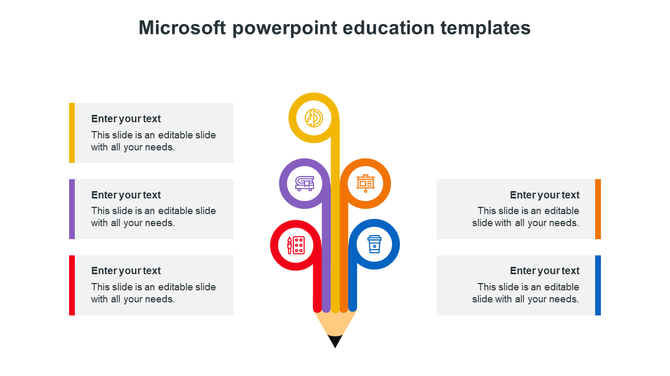 Microsoft powerpoint education templates

Enter your text
This slide is an editable slide with all your needs.

Enter your text
This slide is an editable slide with all your needs.

Enter your text
This slide is an editable slide with all your needs.

Enter your text
This slide is an editable slide with all your needs.

Enter your text
This slide is an editable slide with all your needs.